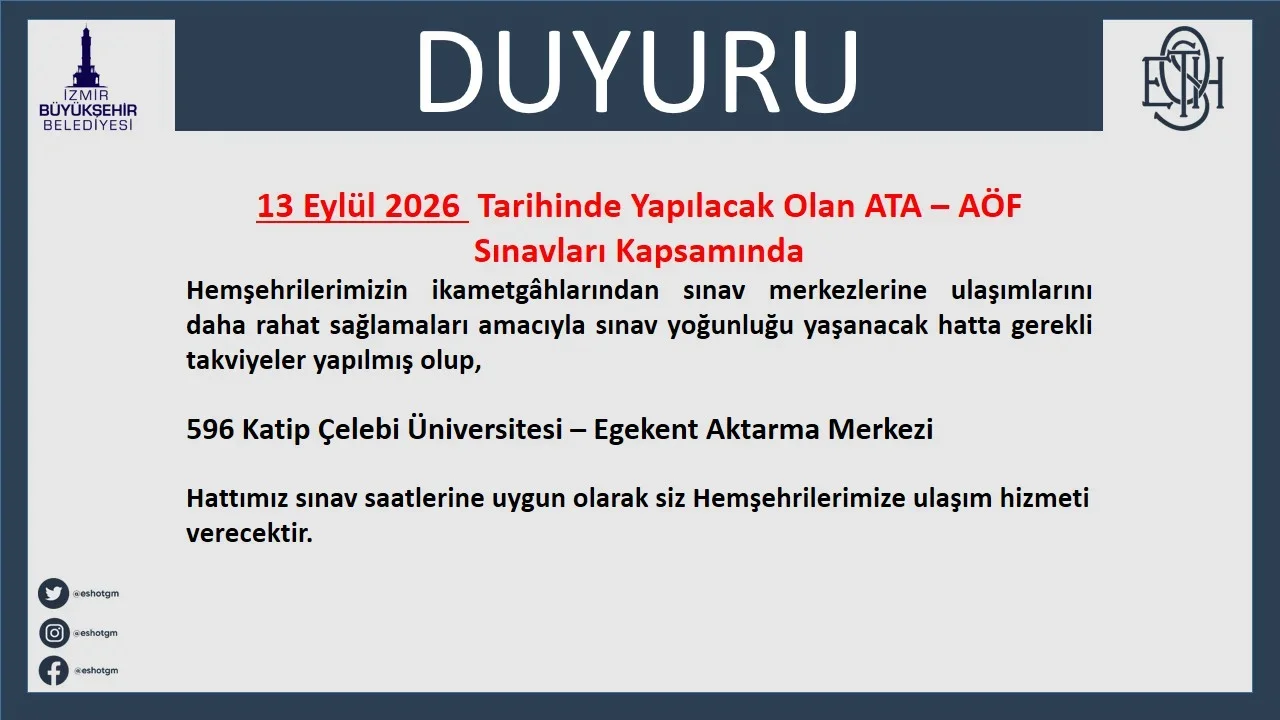 İZMİR
BÜYÜKŞEHİR
BELEDİYESİ

DUYURU

ESHOT

13 Eylül 2026 Tarihinde Yapılacak Olan ATA – AÖF Sınavları Kapsamında

Hemşehrilerimizin ikametgâhlarından sınav merkezlerine ulaşımlarını daha rahat sağlamaları amacıyla sınav yoğunluğu yaşanacak hatta gerekli takviyeler yapılmış olup,

596 Katip Çelebi Üniversitesi – Egekent Aktarma Merkezi

Hattımız sınav saatlerine uygun olarak siz Hemşehrilerimize ulaşım hizmeti verecektir.

@eshotgm
@eshotgm
@eshotgm